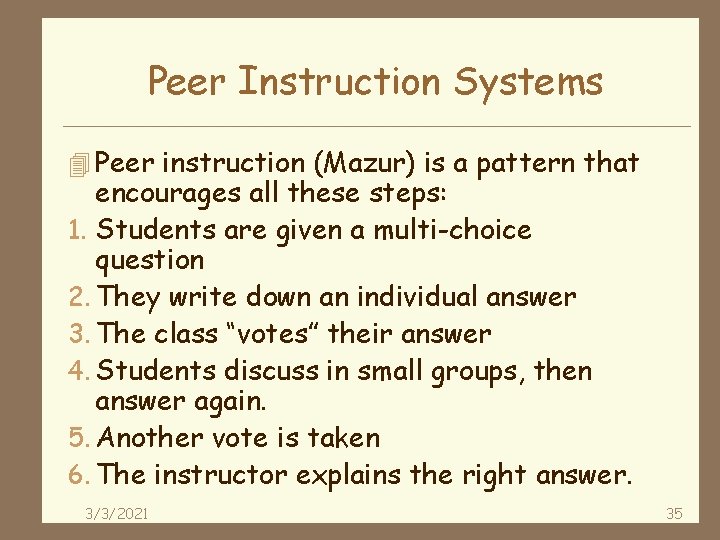 Peer Instruction Systems

Peer instruction (Mazur) is a pattern that encourages all these steps:

1. Students are given a multi-choice question
2. They write down an individual answer
3. The class “votes” their answer
4. Students discuss in small groups, then answer again.
5. Another vote is taken
6. The instructor explains the right answer.

3/3/2021

35